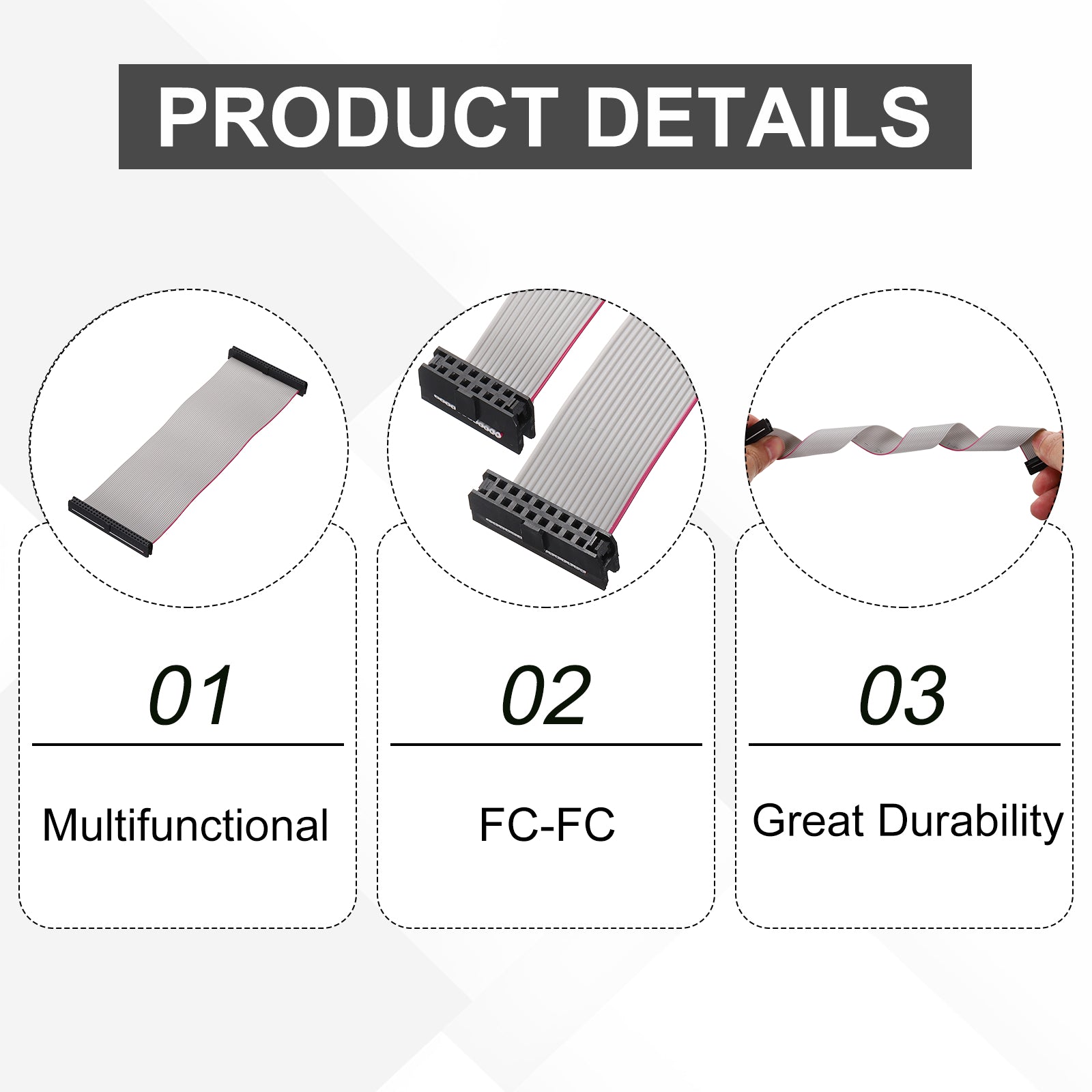 PRODUCT DETAILS

01

Multifunctional

02

FC-FC

03

Great Durability